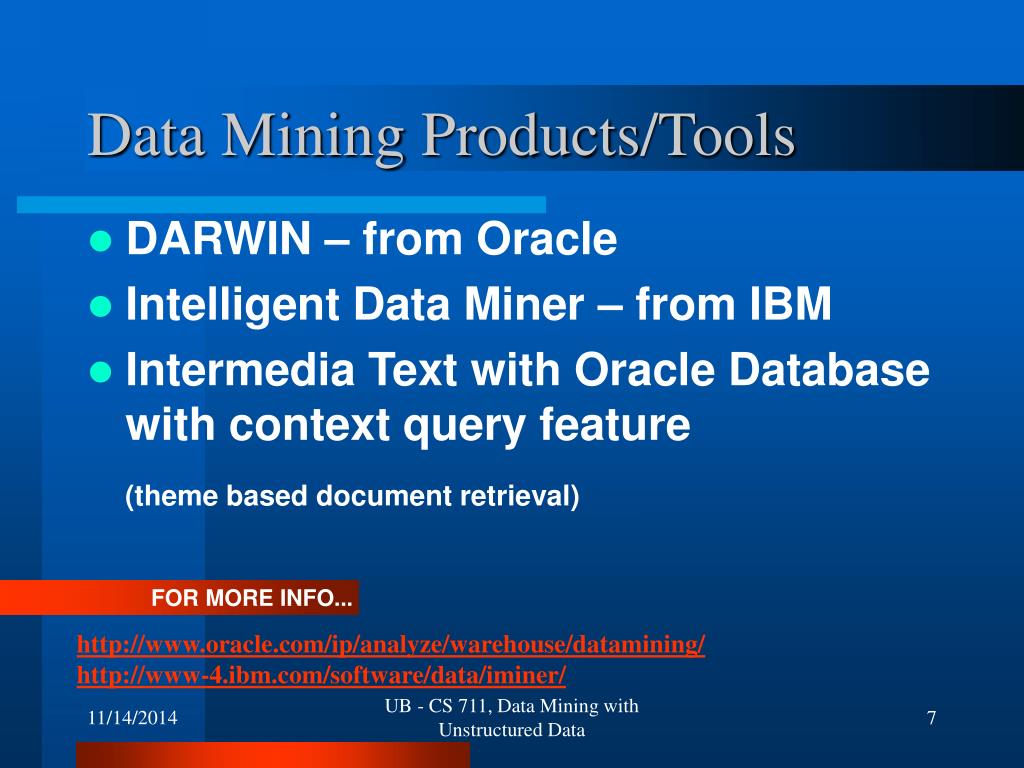 Data Mining Products/Tools

- DARWIN – from Oracle
- Intelligent Data Miner – from IBM
- Intermedia Text with Oracle Database with context query feature

(theme based document retrieval)

FOR MORE INFO...

http://www.oracle.com/ip/analyze/warehouse/datamining/
http://www-4.ibm.com/software/data/iminer/

11/14/2014

UB - CS 711, Data Mining with Unstructured Data

7